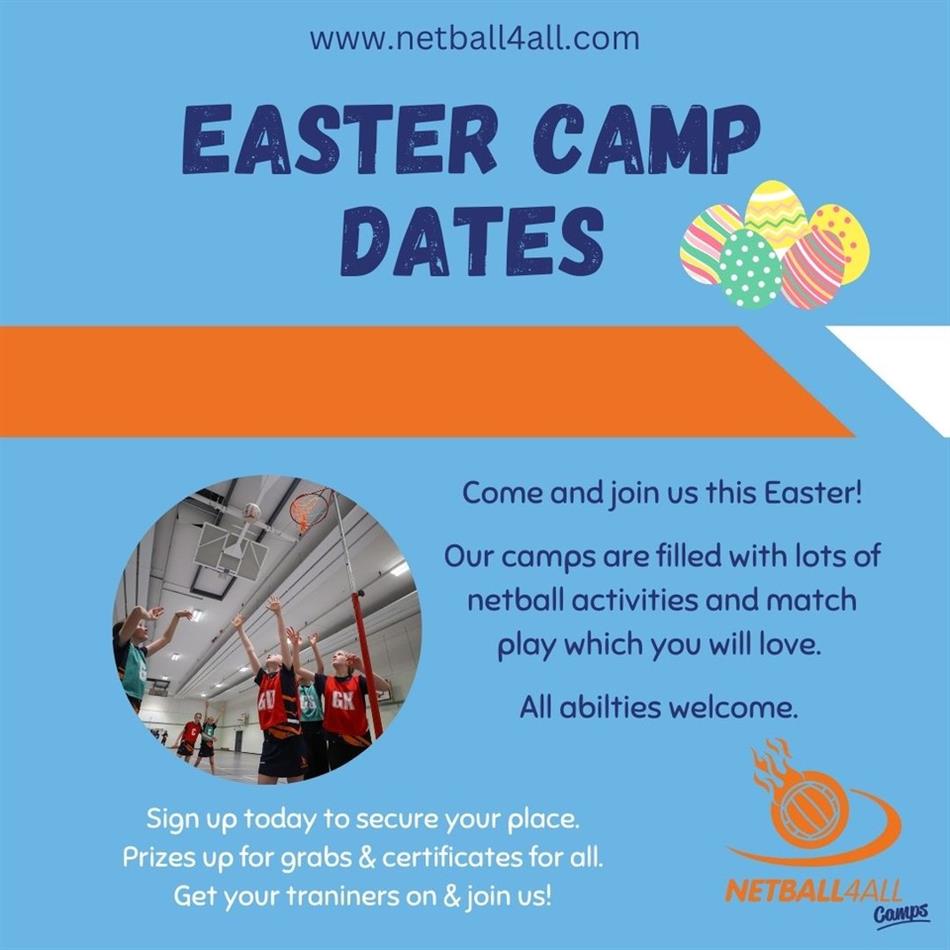 www.netball4all.com

EASTER CAMP DATES

Come and join us this Easter!

Our camps are filled with lots of netball activities and match play which you will love.

All abilties welcome.

GD

GK

Sign up today to secure your place.
Prizes up for grabs & certificates for all.
Get your traniners on & join us!

NETBALL4ALL Camps